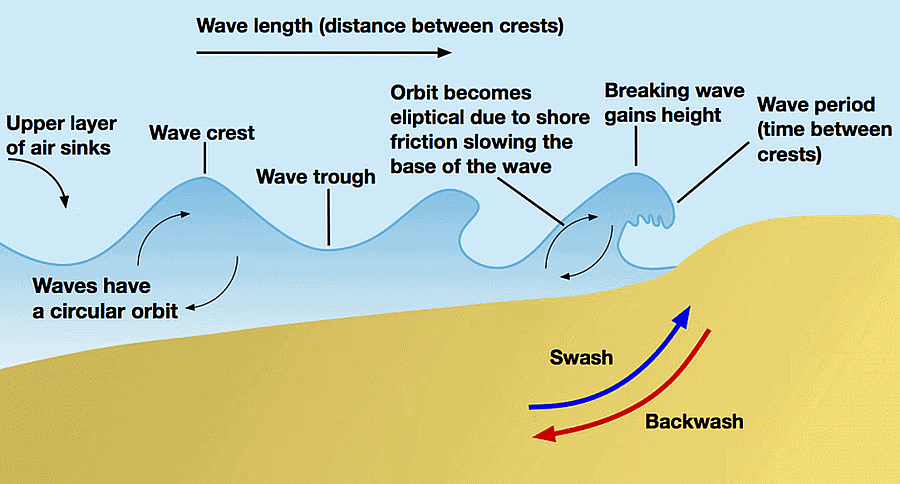 Wave length (distance between crests)

Upper layer of air sinks

Wave crest

Wave trough

Orbit becomes eliptical due to shore friction slowing the base of the wave

Breaking wave gains height

Wave period (time between crests)

Waves have a circular orbit

Swash

Backwash